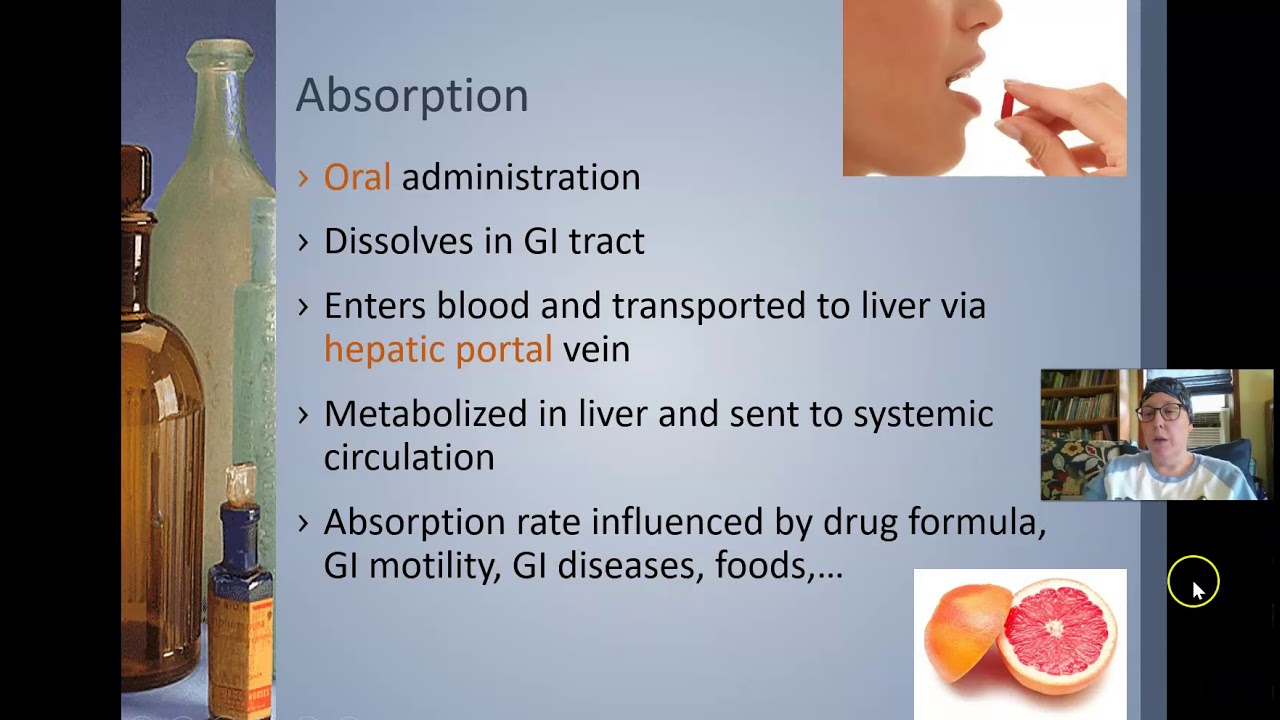 Absorption

› Oral administration

› Dissolves in GI tract

› Enters blood and transported to liver via hepatic portal vein

› Metabolized in liver and sent to systemic circulation

› Absorption rate influenced by drug formula, GI motility, GI diseases, foods,…